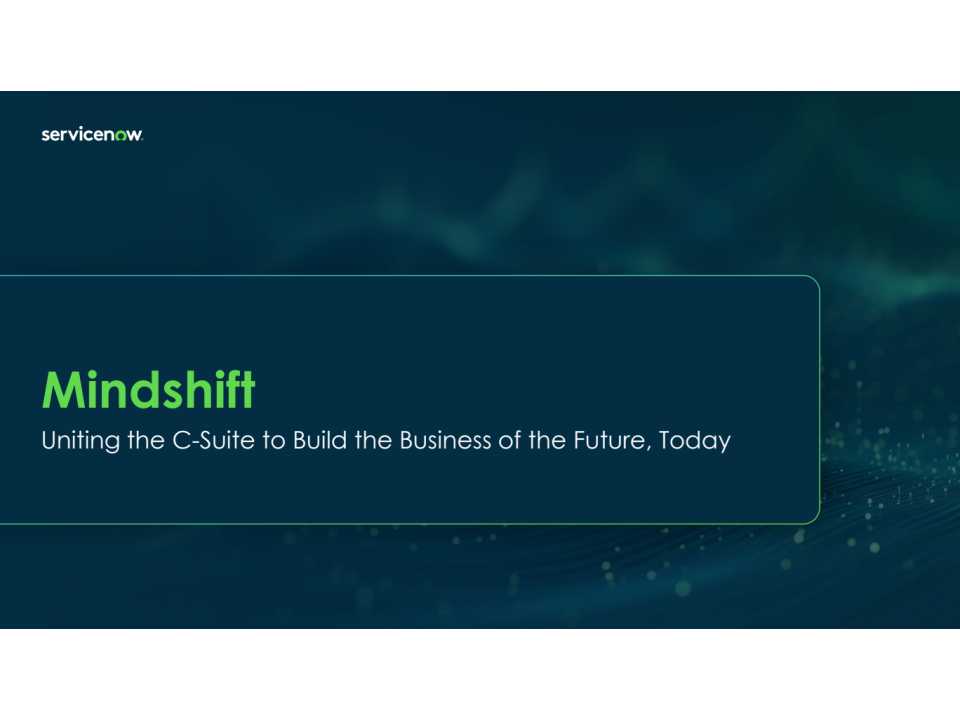 servicenow.

Mindshift
Uniting the C-Suite to Build the Business of the Future, Today